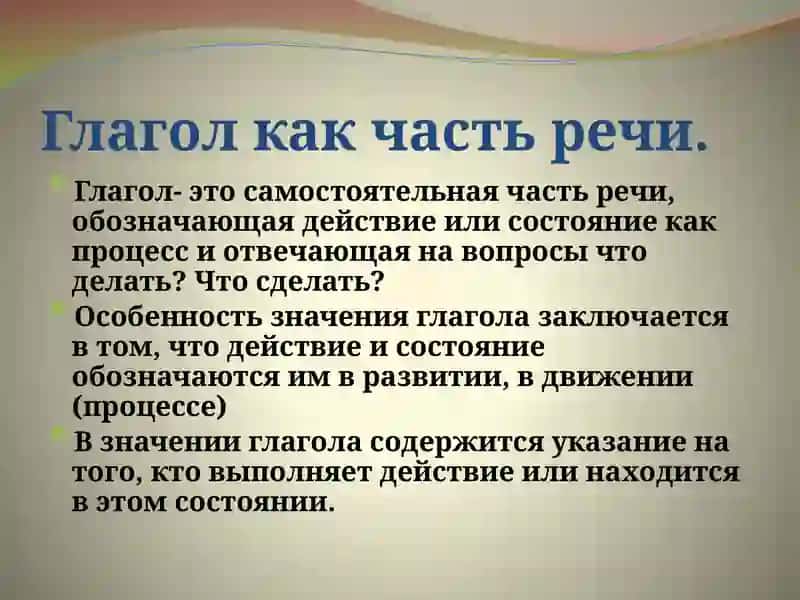 Глагол как часть речи.

Глагол- это самостоятельная часть речи, обозначающая действие или состояние как процесс и отвечающая на вопросы что делать? Что сделать?

Особенность значения глагола заключается в том, что действие и состояние обозначаются им в развитии, в движении (процессе)

В значении глагола содержится указание на того, кто выполняет действие или находится в этом состоянии.